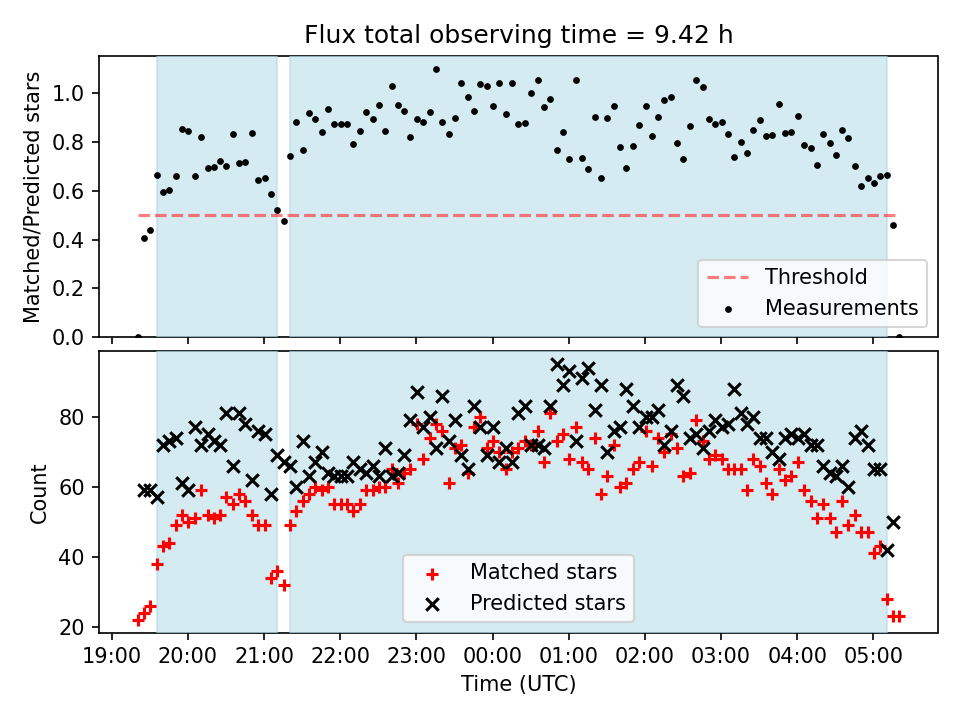 Flux total observing time = 9.42 h

Matched/Predicted stars

1.0
0.8
0.6
0.4
0.2
0.0

Threshold
Measurements

Count

80
60
40
20

Matched stars
Predicted stars

19:00 20:00 21:00 22:00 23:00 00:00 01:00 02:00 03:00 04:00 05:00

Time (UTC)